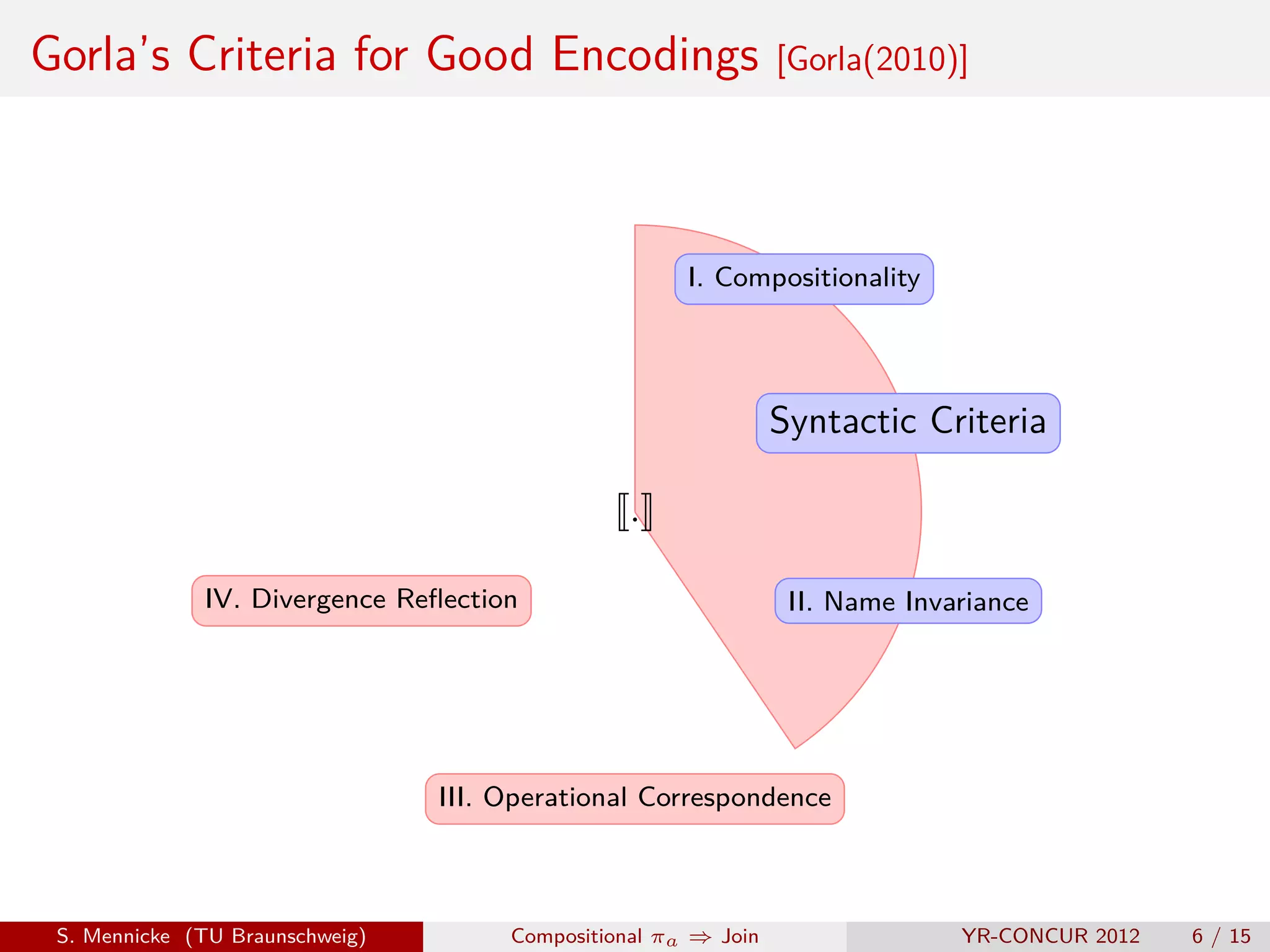 Gorla's Criteria for Good Encodings [Gorla(2010)]

I. Compositionality

Syntactic Criteria

$[\![\cdot]\!]$

IV. Divergence Reflection

II. Name Invariance

III. Operational Correspondence

S. Mennicke (TU Braunschweig) Compositional $\pi_a \Rightarrow$ Join YR-CONCUR 2012 6 / 15